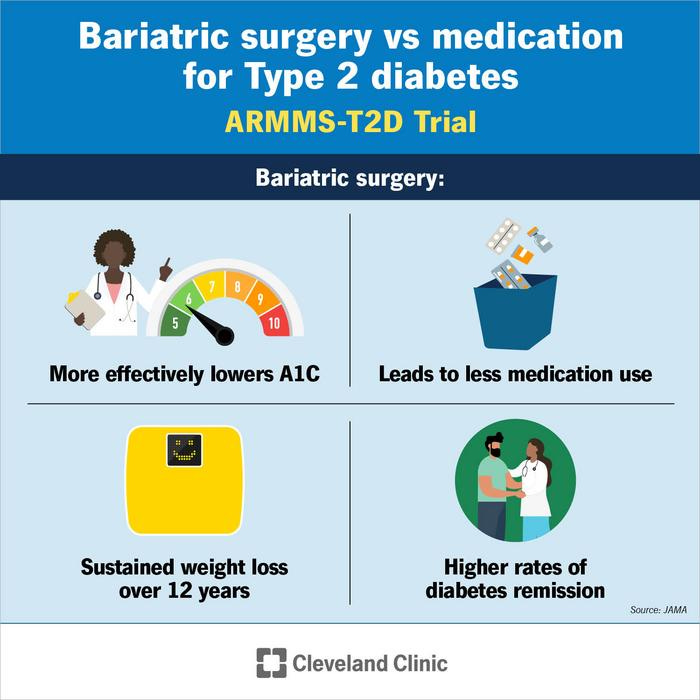 Bariatric surgery vs medication for Type 2 diabetes

ARMMS-T2D Trial

Bariatric surgery:

5 6 7 8 9 10

More effectively lowers A1C

Leads to less medication use

Sustained weight loss over 12 years

Higher rates of diabetes remission

Source: JAMA

Cleveland Clinic